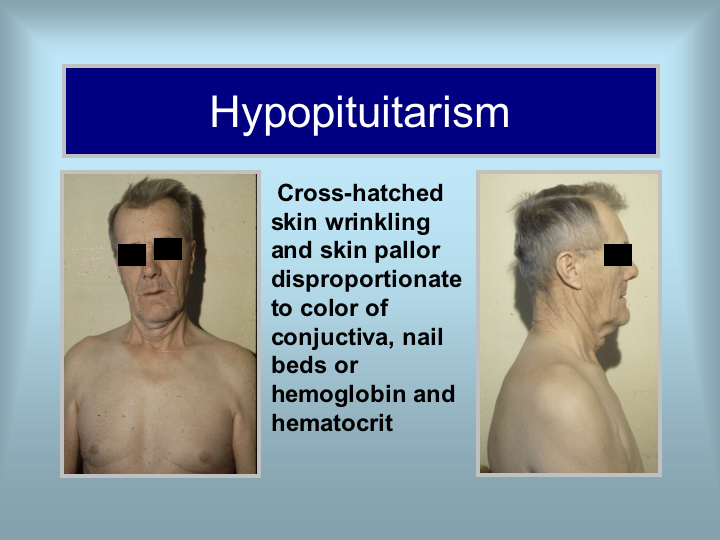 Hypopituitarism

Cross-hatched skin wrinkling and skin pallor disproportionate to color of conjuctiva, nail beds or hemoglobin and hematocrit